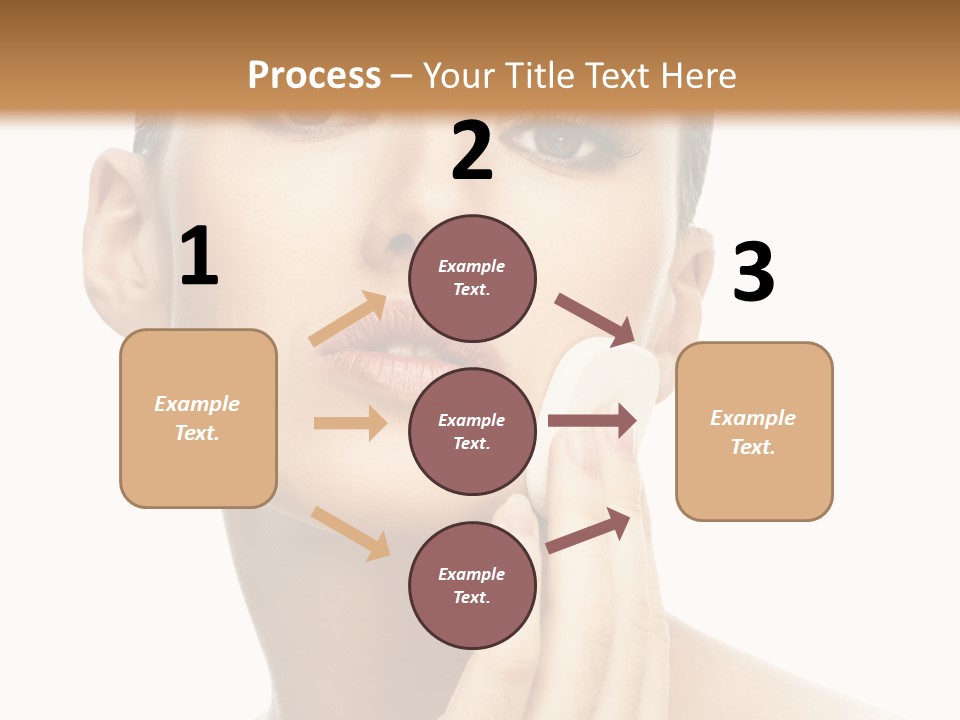 Process – Your Title Text Here

1

Example Text.

2

Example Text.

Example Text.

Example Text.

3

Example Text.